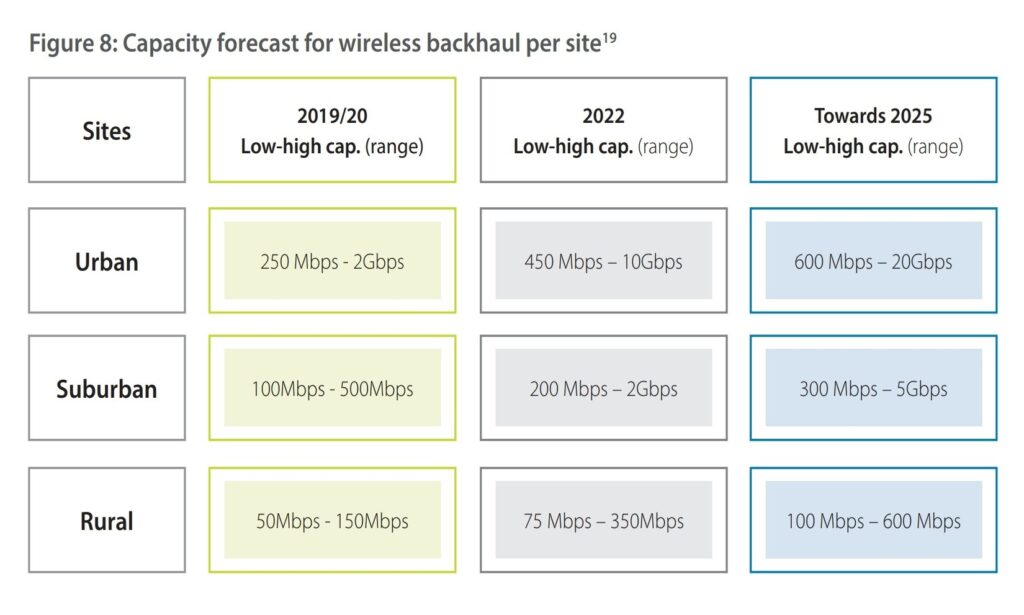 Figure 8: Capacity forecast for wireless backhaul per site$^{19}$

| Sites | 2019/20 Low-high cap. (range) | 2022 Low-high cap. (range) | Towards 2025 Low-high cap. (range) |
|---|---|---|---|
| Urban | 250 Mbps - 2Gbps | 450 Mbps – 10Gbps | 600 Mbps – 20Gbps |
| Suburban | 100Mbps - 500Mbps | 200 Mbps – 2Gbps | 300 Mbps – 5Gbps |
| Rural | 50Mbps - 150Mbps | 75 Mbps – 350Mbps | 100 Mbps – 600 Mbps |